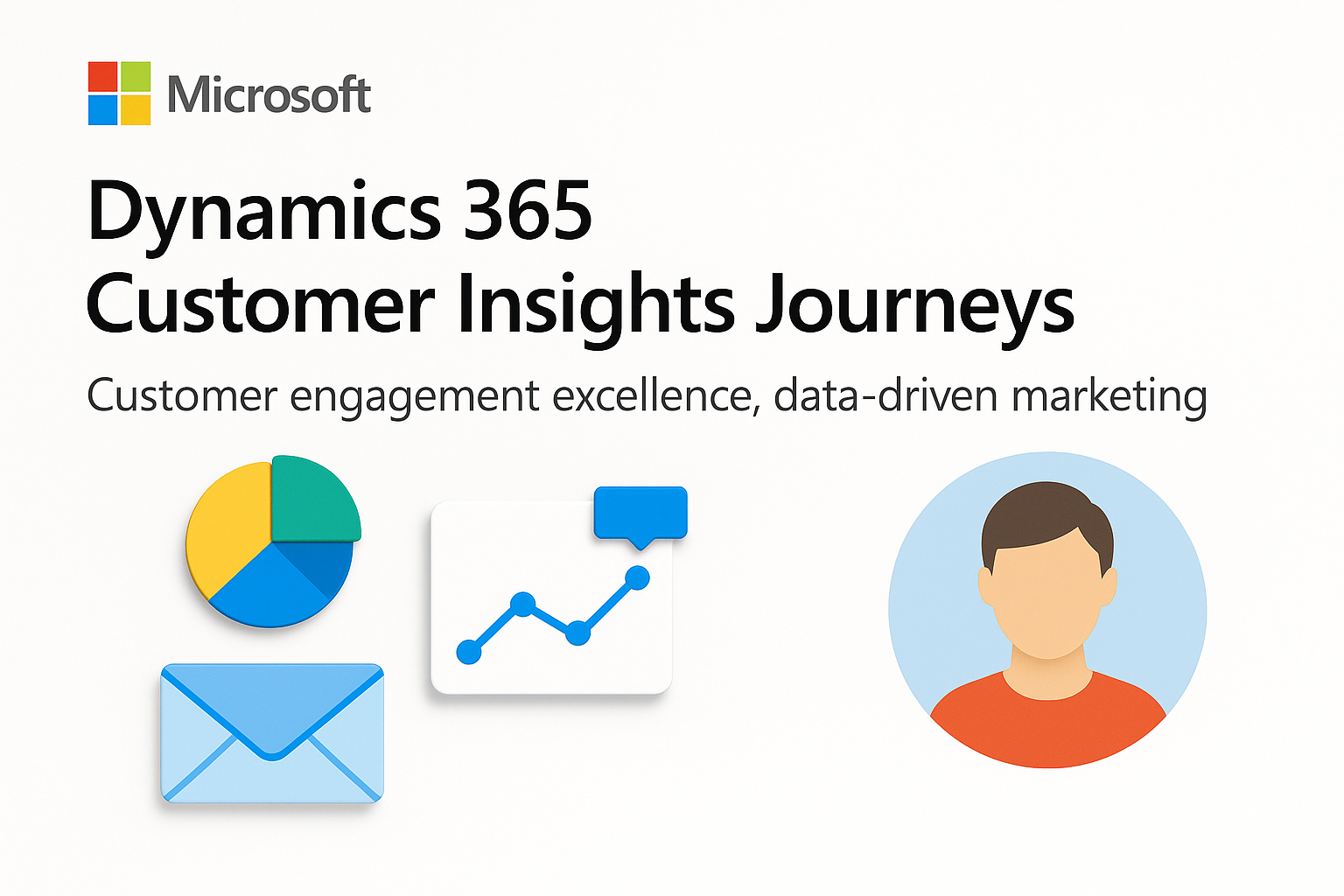 Microsoft

Dynamics 365
Customer Insights Journeys

Customer engagement excellence, data-driven marketing